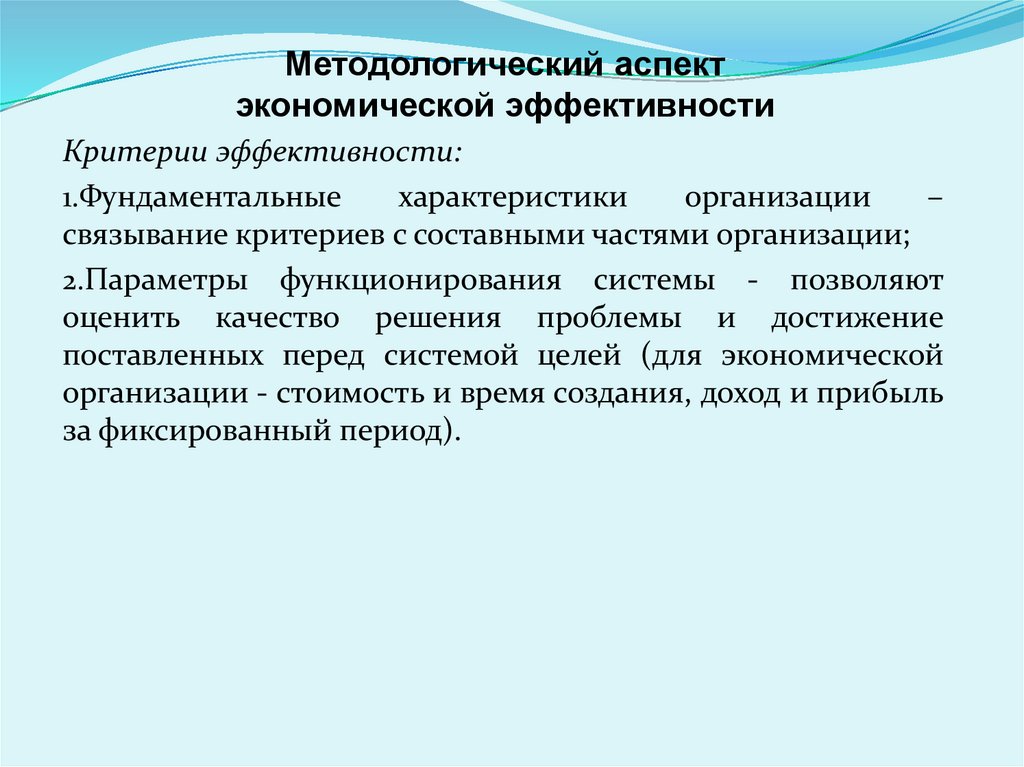 Методологический аспект экономической эффективности

Критерии эффективности:

1.Фундаментальные характеристики организации – связывание критериев с составными частями организации;

2.Параметры функционирования системы - позволяют оценить качество решения проблемы и достижение поставленных перед системой целей (для экономической организации - стоимость и время создания, доход и прибыль за фиксированный период).